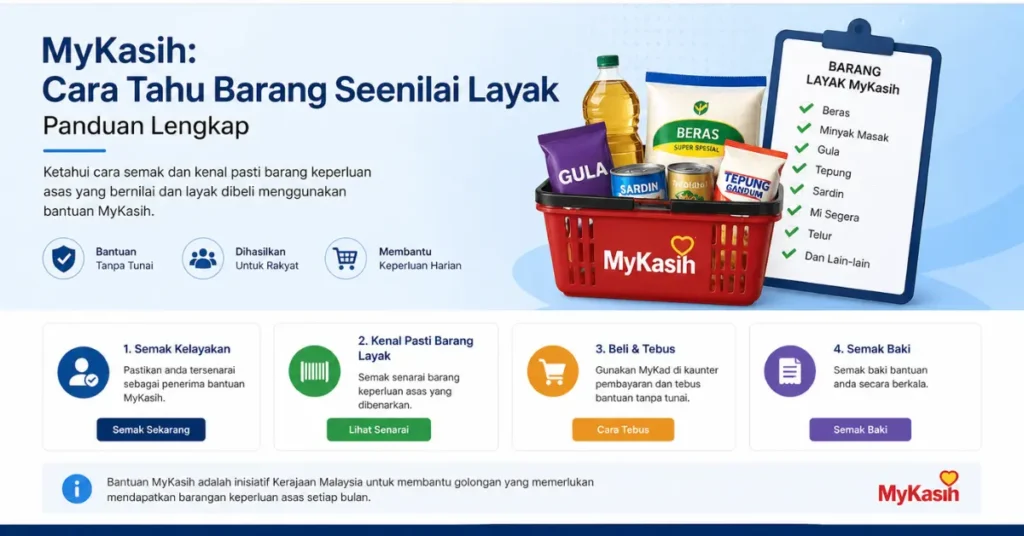 MyKasih:
Cara Tahu Barang Seenilai Layak
Panduan Lengkap

Ketahui cara semak dan kenal pasti barang keperluan asas yang bernilai dan layak dibeli menggunakan bantuan MyKasih.

Bantuan Tanpa Tunai

Dihasilkan Untuk Rakyat

Membantu Keperluan Harian

GULA
BERAS SUPER SPESIAL
SARDIN
TEPUNG GANDUM
MyKasih

BARANG LAYAK MyKasih
Beras
Minyak Masak
Gula
Tepung
Sardin
Mi Segera
Telur
Dan Lain-lain

1. Semak Kelayakan
Pastikan anda tersenarai sebagai penerima bantuan MyKasih.
Semak Sekarang

2. Kenal Pasti Barang Layak
Semak senarai barang keperluan asas yang dibenarkan.
Lihat Senarai

3. Beli & Tebus
Gunakan MyKad di kaunter pembayaran dan tebus bantuan tanpa tunai.
Cara Tebus

4. Semak Baki
Semak baki bantuan anda secara berkala.
Semak Baki

Bantuan MyKasih adalah inisiatif Kerajaan Malaysia untuk membantu golongan yang memerlukan mendapatkan barangan keperluan asas setiap bulan.

MyKasih